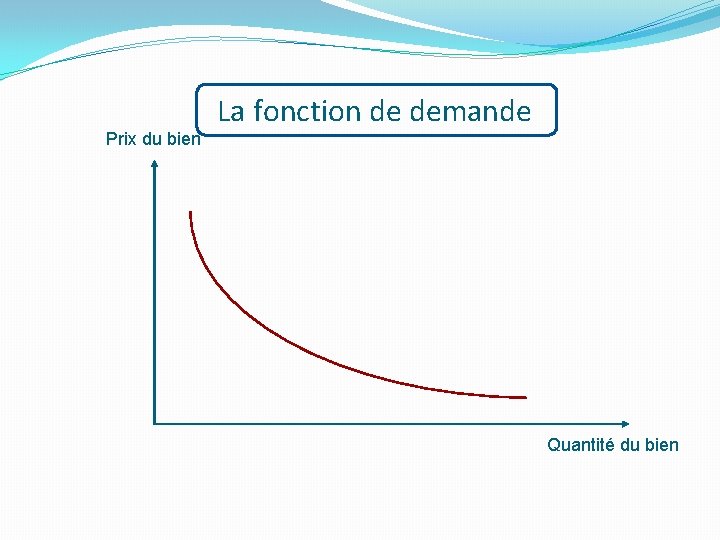 La fonction de demande

Prix du bien

Quantité du bien